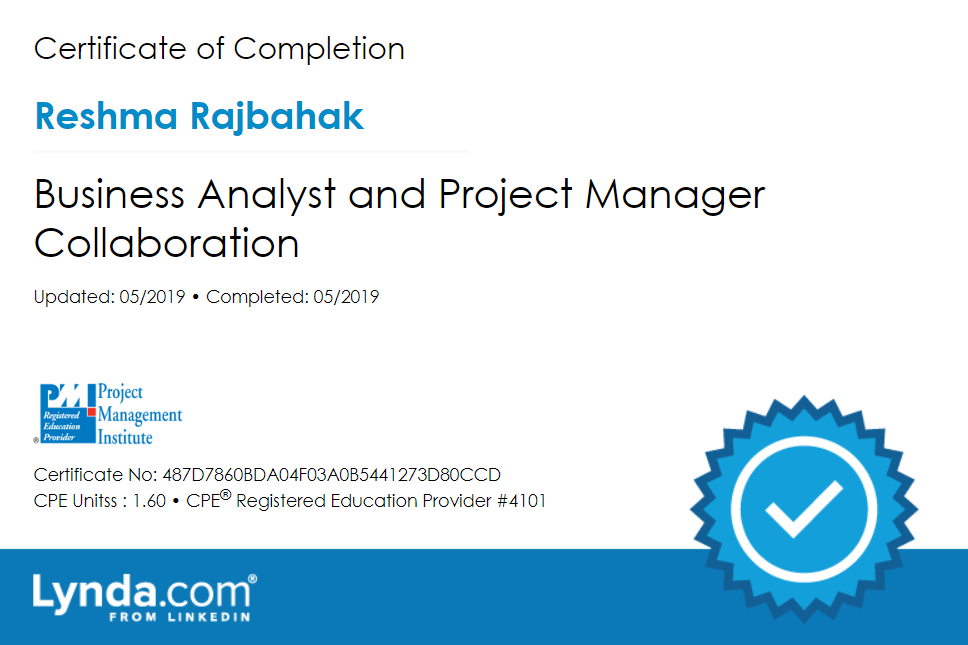 Certificate of Completion

Reshma Rajbahak

Business Analyst and Project Manager Collaboration

Updated: 05/2019 • Completed: 05/2019

PMI Registered Education Provider ® Project Management Institute

Certificate No: 487D7860BDA04F03A0B5441273D80CCD
CPE Unitss : 1.60 • CPE® Registered Education Provider #4101

Lynda.com®
FROM LINKEDIN